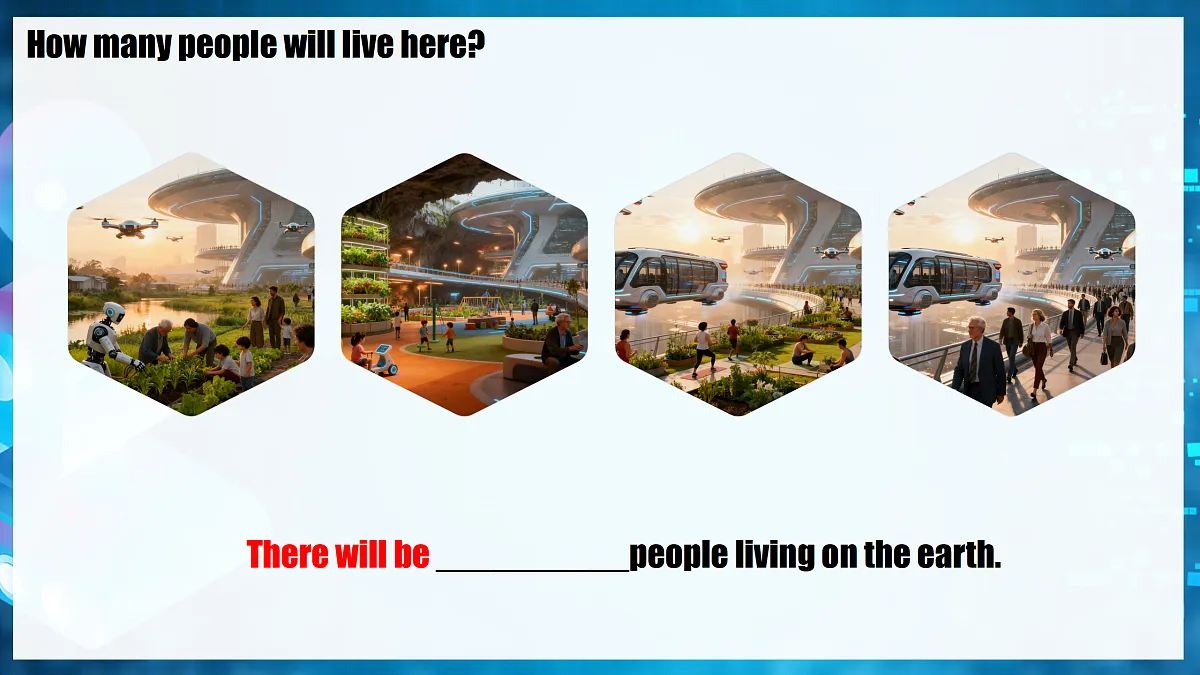 How many people will live here?

There will be ____________people living on the earth.